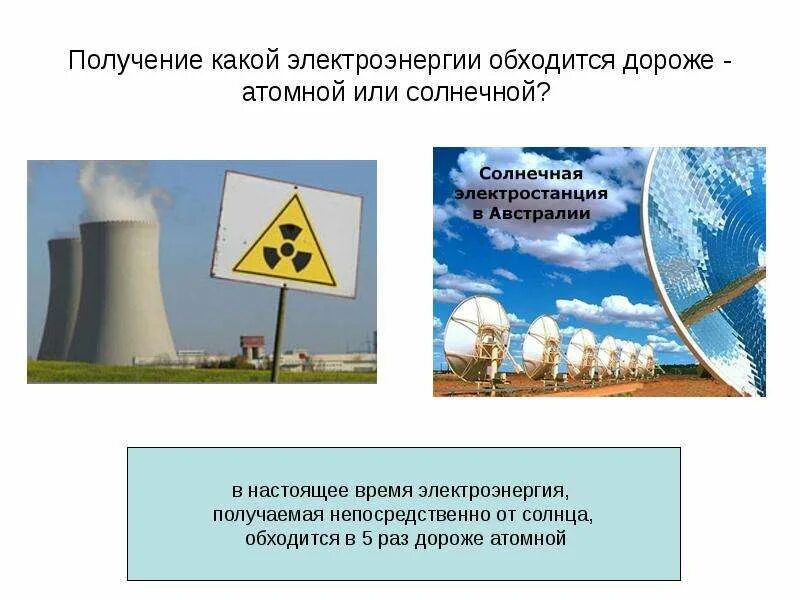 Получение какой электроэнергии обходится дороже - атомной или солнечной?

Солнечная электростанция в Австралии

в настоящее время электроэнергия, получаемая непосредственно от солнца, обходится в 5 раз дороже атомной